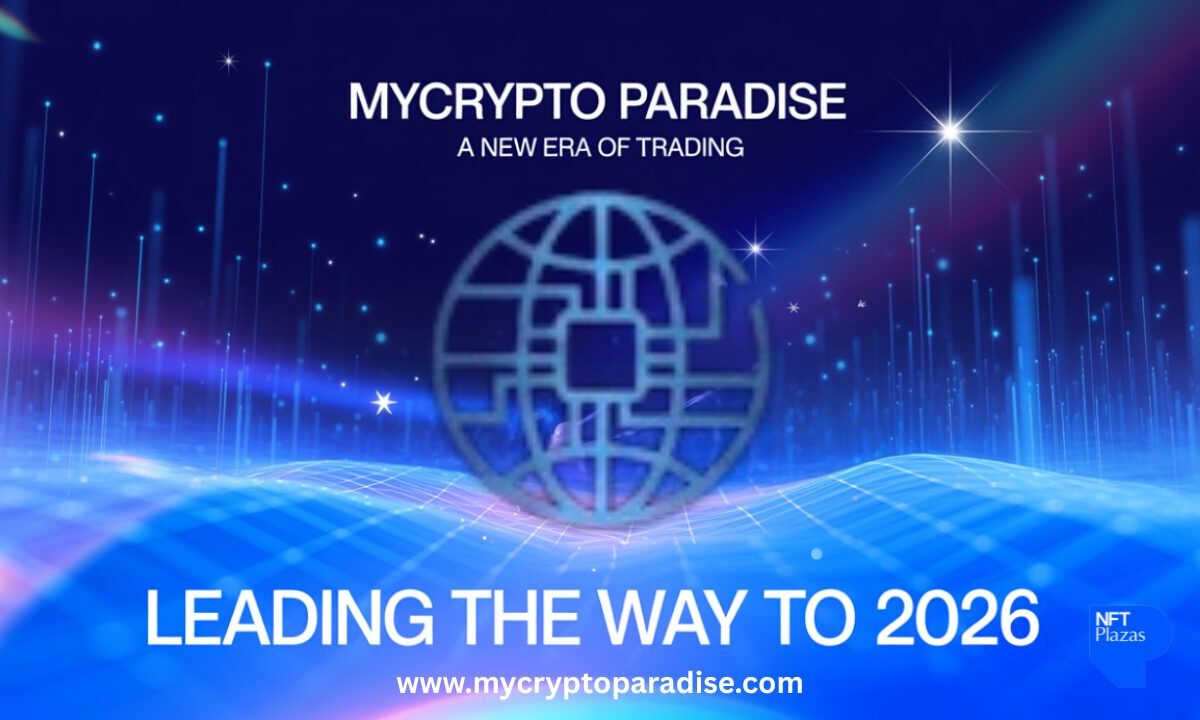 MYCRYPTO PARADISE
A NEW ERA OF TRADING

LEADING THE WAY TO 2026

NFT Plazas

www.mycryptoparadise.com